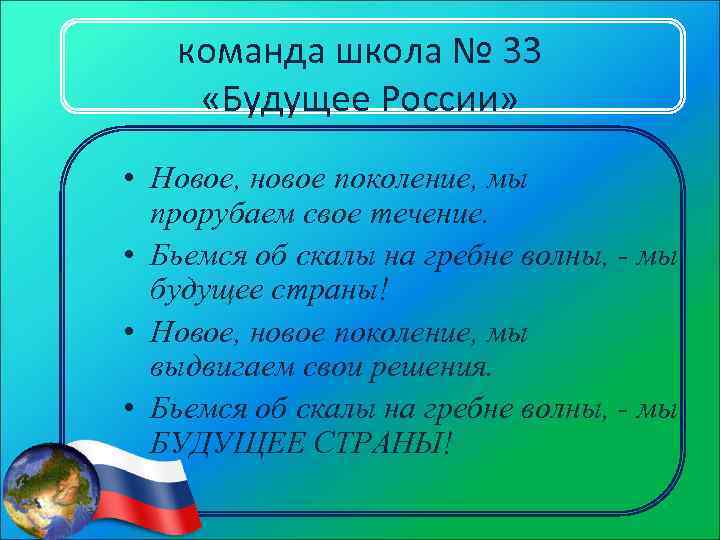 команда школа № 33
«Будущее России»

• Новое, новое поколение, мы прорубаем свое течение.
• Бьемся об скалы на гребне волны, - мы будущее страны!
• Новое, новое поколение, мы выдвигаем свои решения.
• Бьемся об скалы на гребне волны, - мы БУДУЩЕЕ СТРАНЫ!